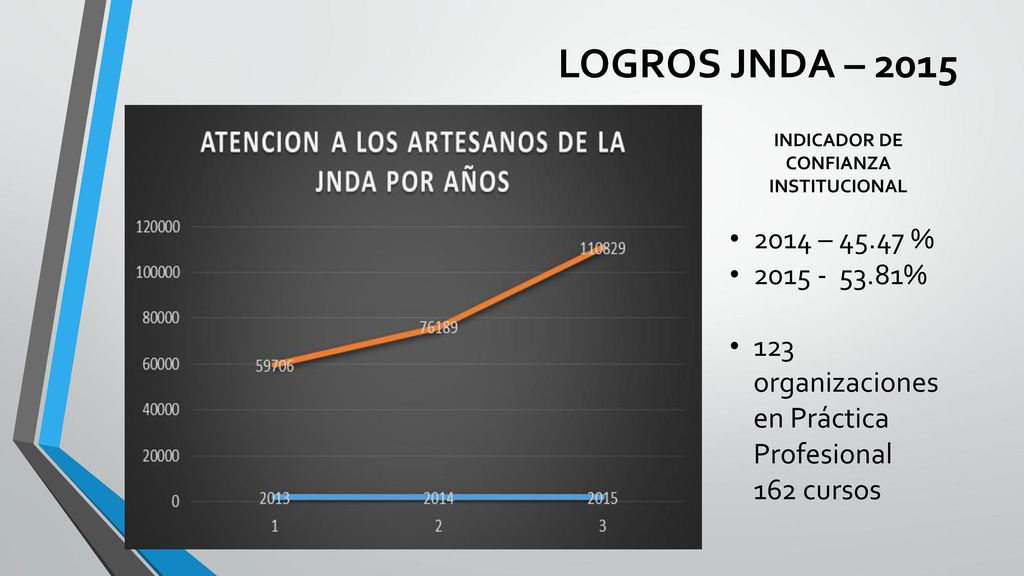 LOGROS JNDA – 2015

ATENCION A LOS ARTESANOS DE LA JNDA POR AÑOS

120000
100000
80000
60000
40000
20000
0

59706
76189
110829

2013
2014
2015

1
2
3

INDICADOR DE CONFIANZA INSTITUCIONAL

• 2014 – 45.47 %
• 2015 - 53.81%

• 123 organizaciones en Práctica Profesional 162 cursos